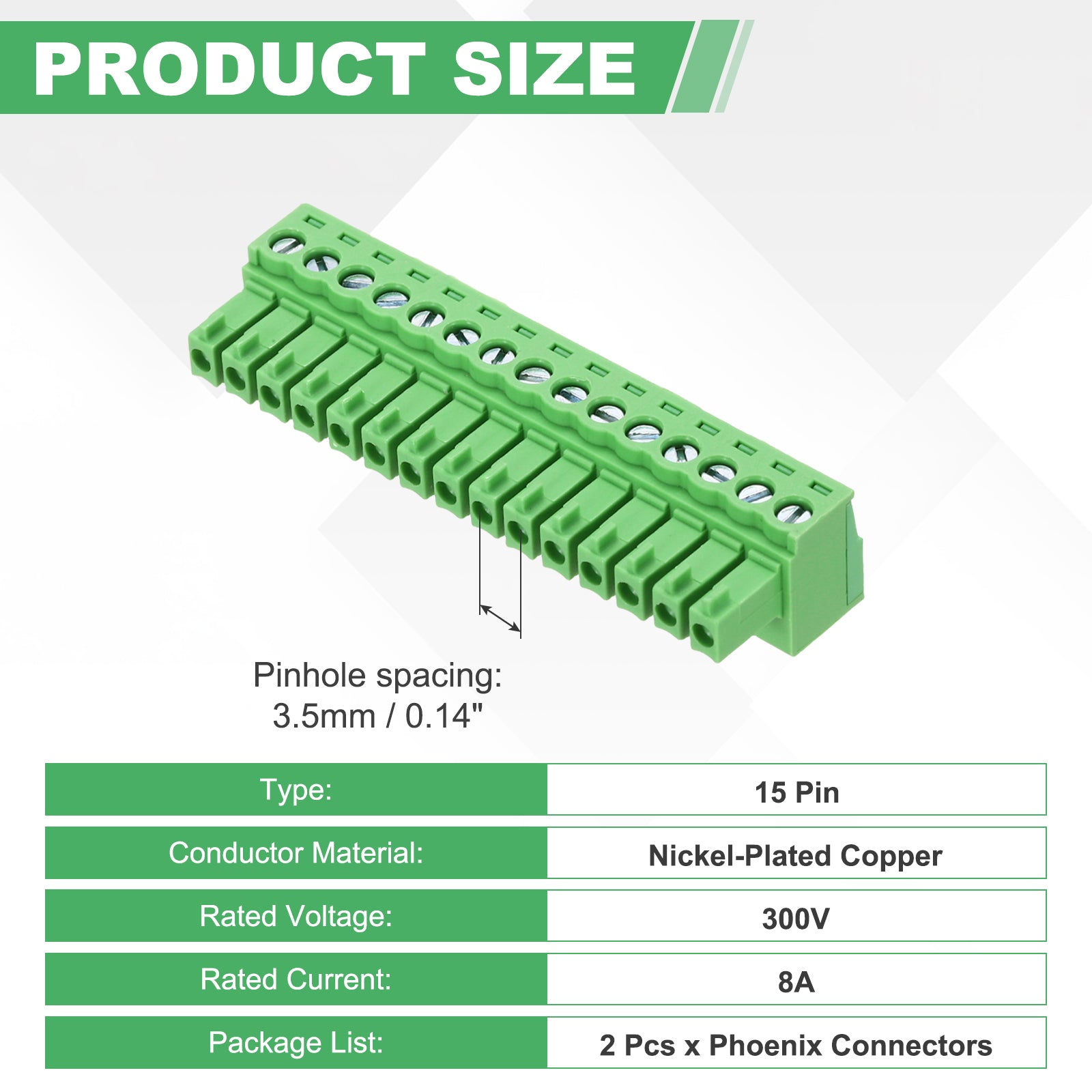 PRODUCT SIZE

Pinhole spacing:
3.5mm / 0.14"

| Type: | 15 Pin |
|---|---|
| Conductor Material: | Nickel-Plated Copper |
| Rated Voltage: | 300V |
| Rated Current: | 8A |
| Package List: | 2 Pcs x Phoenix Connectors |